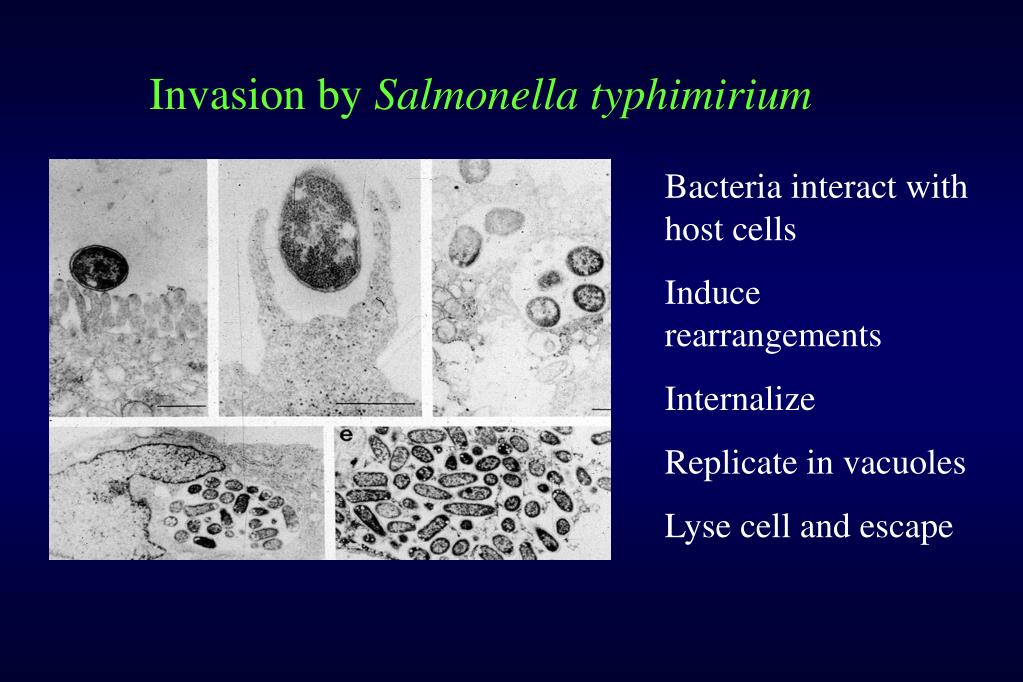 Invasion by Salmonella typhimirium

e

Bacteria interact with host cells

Induce rearrangements

Internalize

Replicate in vacuoles

Lyse cell and escape